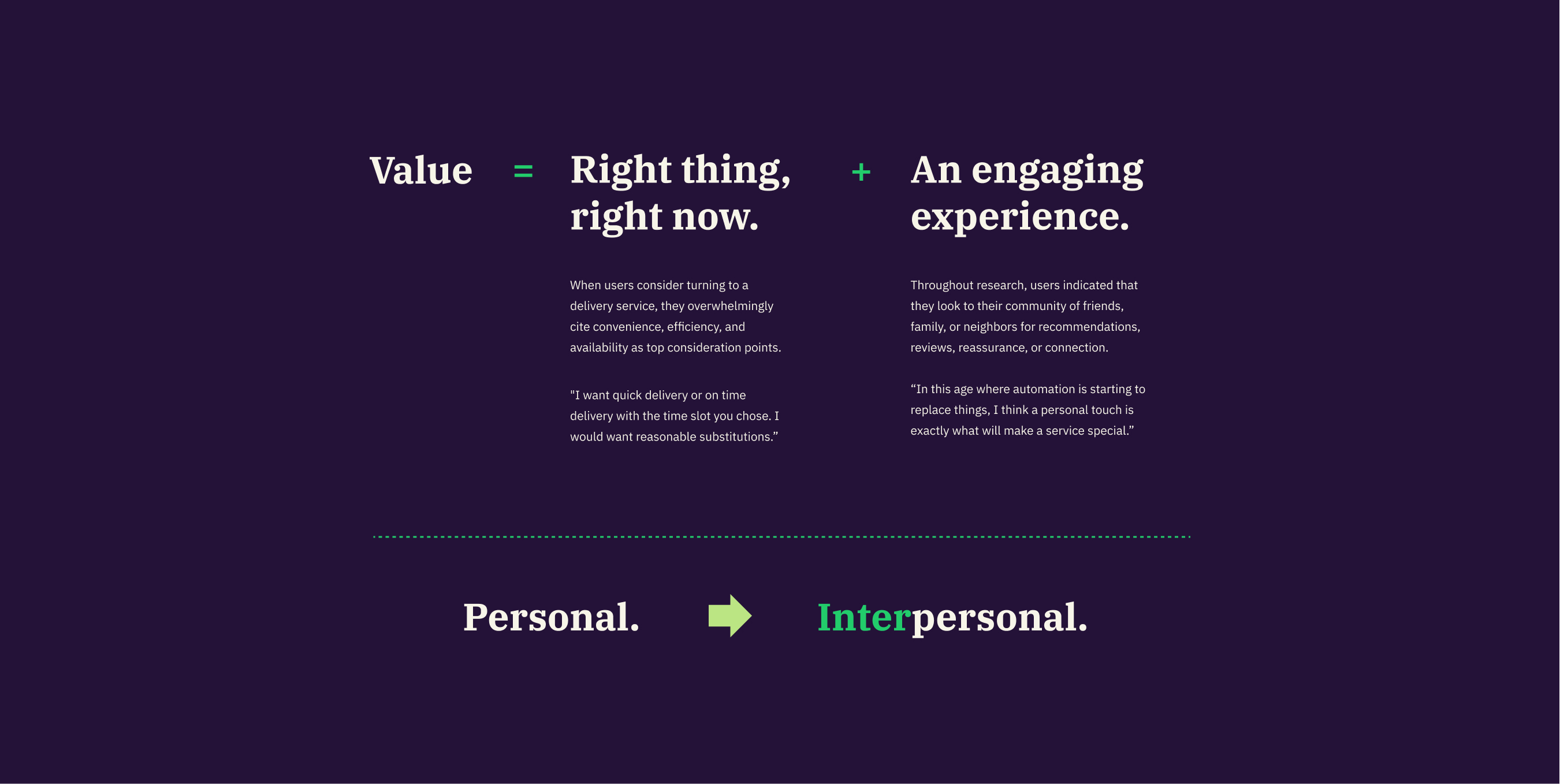 Value = Right thing, right now. + An engaging experience.

When users consider turning to a delivery service, they overwhelmingly cite convenience, efficiency, and availability as top consideration points.

"I want quick delivery or on time delivery with the time slot you chose. I would want reasonable substitutions.”

Throughout research, users indicated that they look to their community of friends, family, or neighbors for recommendations, reviews, reassurance, or connection.

“In this age where automation is starting to replace things, I think a personal touch is exactly what will make a service special.”

Personal. Interpersonal.